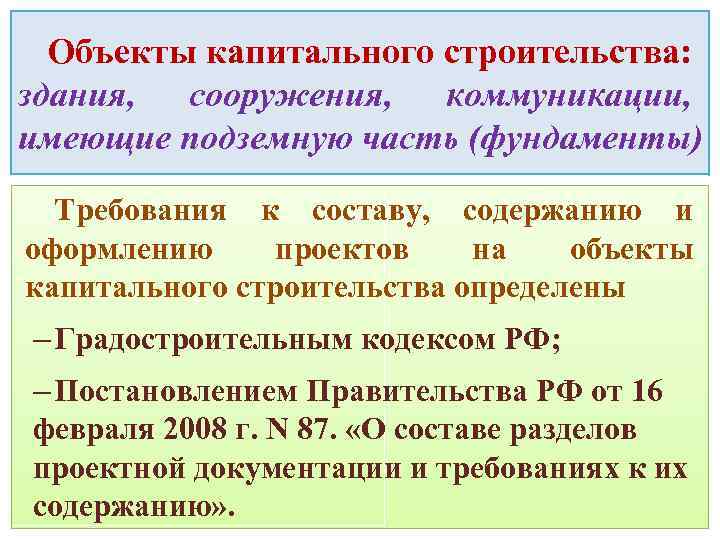 Объекты капитального строительства: здания, сооружения, коммуникации, имеющие подземную часть (фундаменты)

Требования к составу, содержанию и оформлению проектов на объекты капитального строительства определены

– Градостроительным кодексом РФ;

– Постановлением Правительства РФ от 16 февраля 2008 г. N 87. «О составе разделов проектной документации и требованиях к их содержанию».